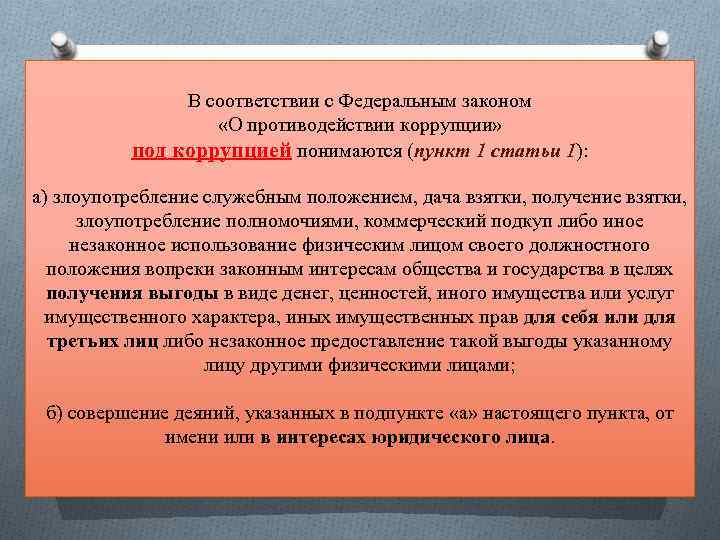 В соответствии с Федеральным законом «О противодействии коррупции» под коррупцией понимаются (пункт 1 статьи 1):

а) злоупотребление служебным положением, дача взятки, получение взятки, злоупотребление полномочиями, коммерческий подкуп либо иное незаконное использование физическим лицом своего должностного положения вопреки законным интересам общества и государства в целях получения выгоды в виде денег, ценностей, иного имущества или услуг имущественного характера, иных имущественных прав для себя или для третьих лиц либо незаконное предоставление такой выгоды указанному лицу другими физическими лицами;

б) совершение деяний, указанных в подпункте «а» настоящего пункта, от имени или в интересах юридического лица.